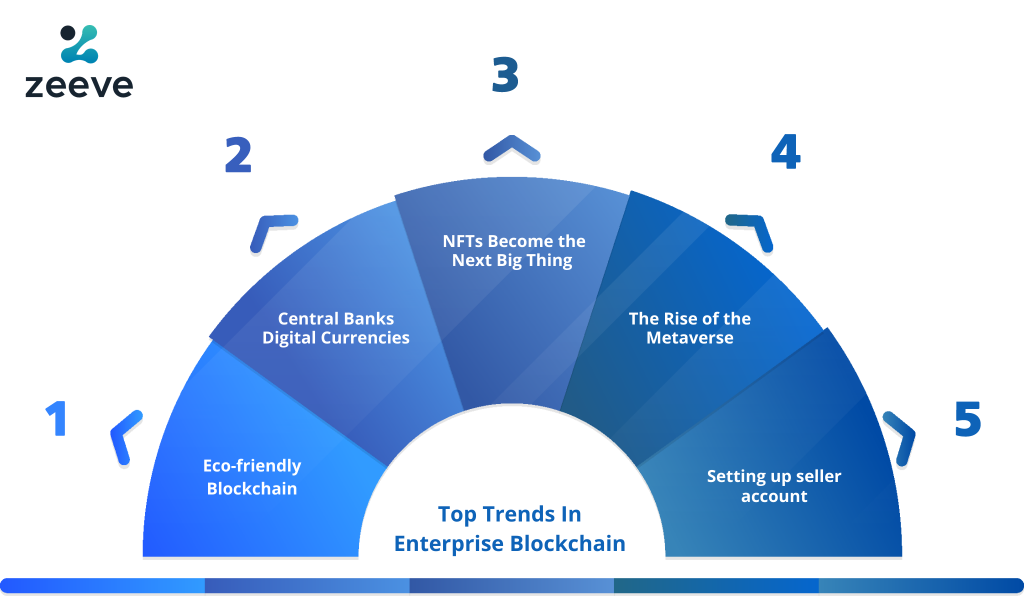 zeeve

1

Eco-friendly Blockchain

2

Central Banks Digital Currencies

3

NFTs Become the Next Big Thing

4

The Rise of the Metaverse

5

Setting up seller account

Top Trends In Enterprise Blockchain